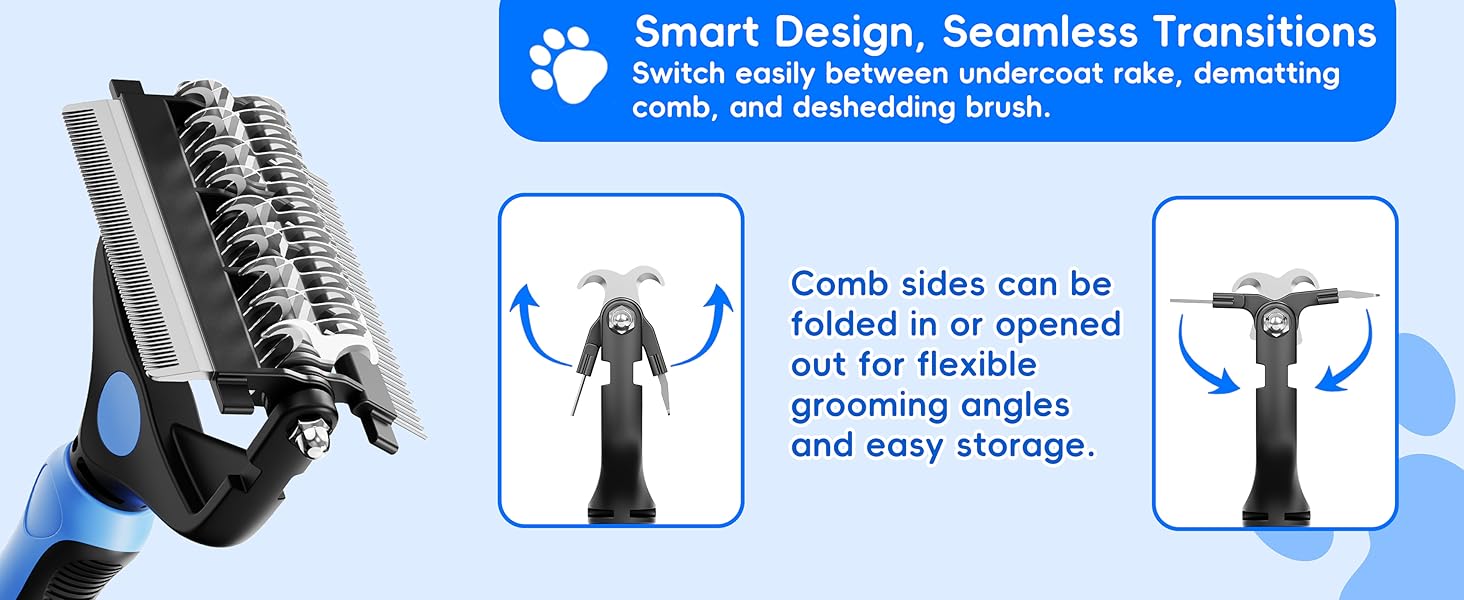 Smart Design, Seamless Transitions
Switch easily between undercoat rake, dematting comb, and deshedding brush.

Comb sides can be folded in or opened out for flexible grooming angles and easy storage.